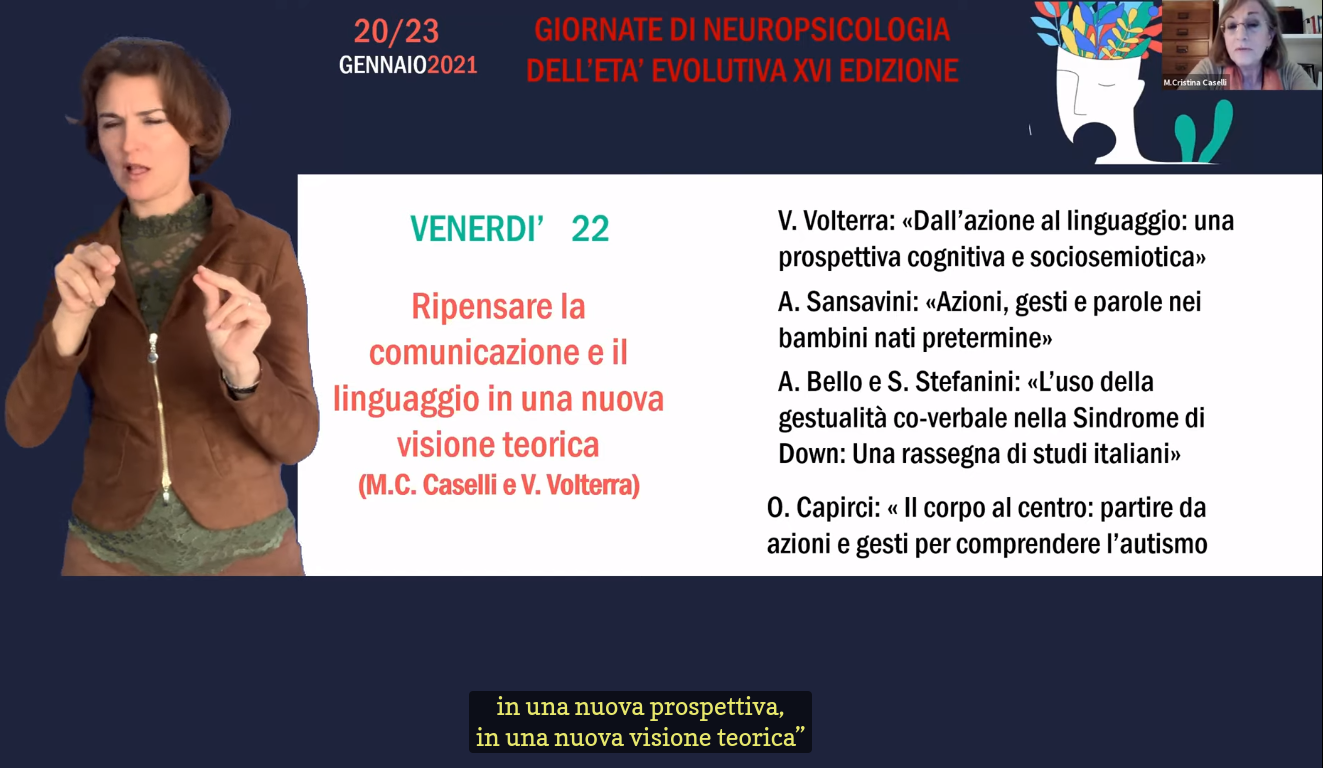 20/23
GENNAIO2021

GIORNATE DI NEUROPSICOLOGIA DELL'ETA' EVOLUTIVA XVI EDIZIONE

M.Cristina Caselli

VENERDI' 22

Ripensare la comunicazione e il linguaggio in una nuova visione teorica
(M.C. Caselli e V. Volterra)

V. Volterra: «Dall'azione al linguaggio: una prospettiva cognitiva e sociosemiotica»

A. Sansavini: «Azioni, gesti e parole nei bambini nati pretermine»

A. Bello e S. Stefanini: «L'uso della gestualità co-verbale nella Sindrome di Down: Una rassegna di studi italiani»

O. Capirci: « Il corpo al centro: partire da azioni e gesti per comprendere l'autismo

in una nuova prospettiva,
in una nuova visione teorica"